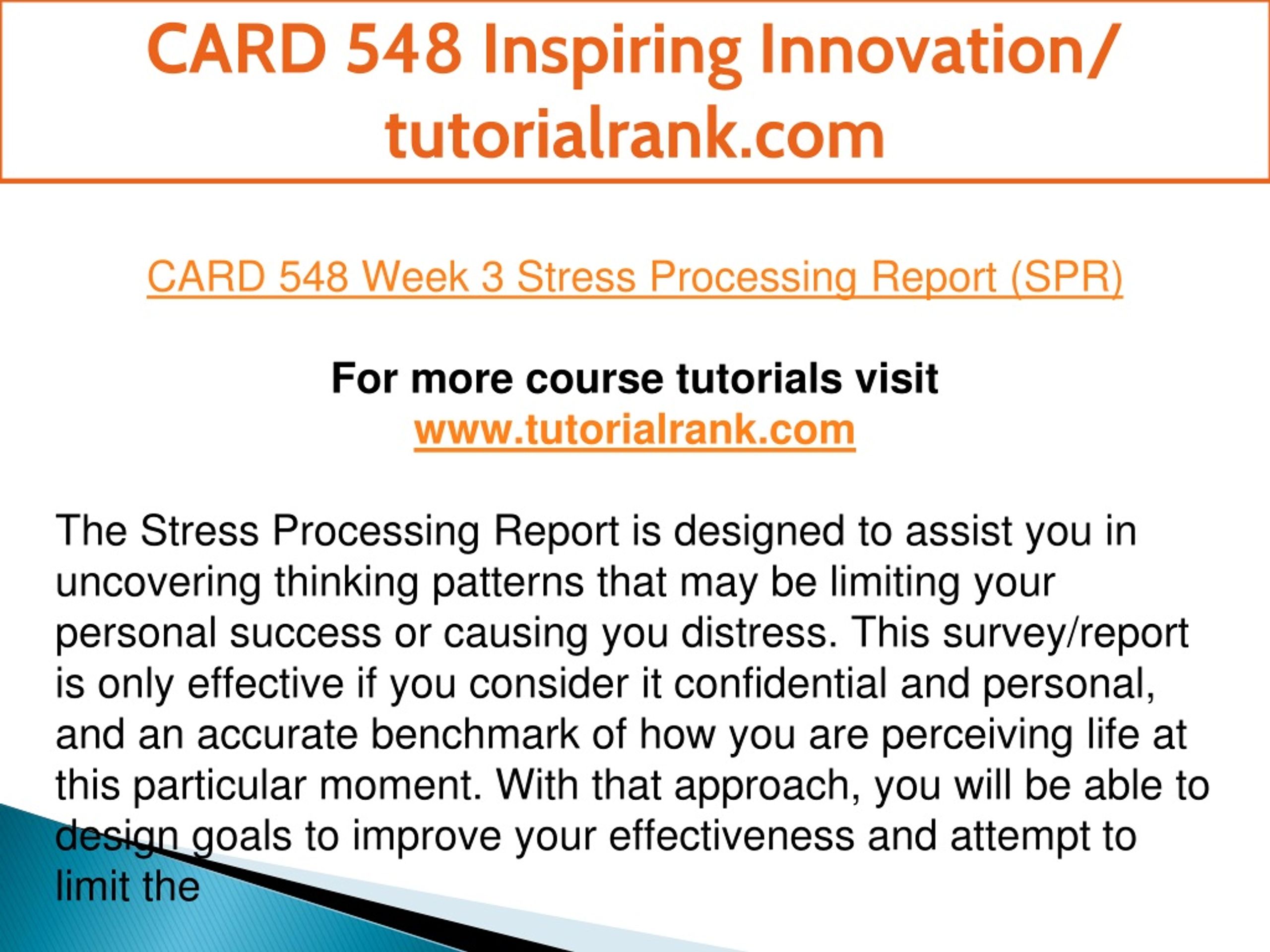 CARD 548 Inspiring Innovation/ tutorialrank.com

CARD 548 Week 3 Stress Processing Report (SPR)

For more course tutorials visit
www.tutorialrank.com

The Stress Processing Report is designed to assist you in uncovering thinking patterns that may be limiting your personal success or causing you distress. This survey/report is only effective if you consider it confidential and personal, and an accurate benchmark of how you are perceiving life at this particular moment. With that approach, you will be able to design goals to improve your effectiveness and attempt to limit the